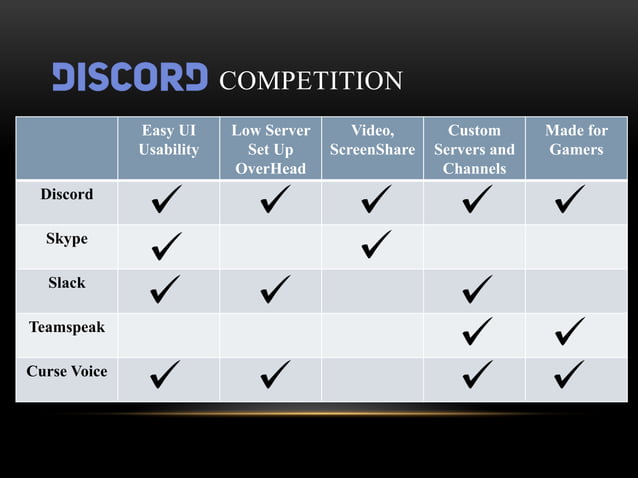 DISCORD COMPETITION

| | Easy UI Usability | Low Server Set Up OverHead | Video, ScreenShare | Custom Servers and Channels | Made for Gamers |
|---|---|---|---|---|---|
| Discord | ✓ | ✓ | ✓ | ✓ | ✓ |
| Skype | ✓ | | ✓ | | |
| Slack | ✓ | ✓ | | ✓ | |
| Teamspeak | | | | ✓ | ✓ |
| Curse Voice | ✓ | ✓ | | ✓ | ✓ |